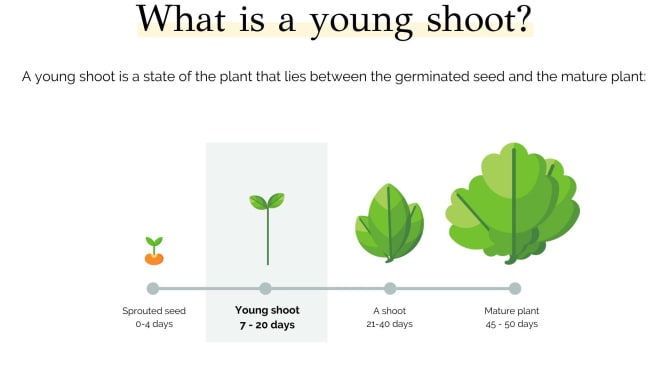 What is a young shoot?

A young shoot is a state of the plant that lies between the germinated seed and the mature plant:

Sprouted seed
0-4 days

Young shoot
7 - 20 days

A shoot
21-40 days

Mature plant
45 - 50 days